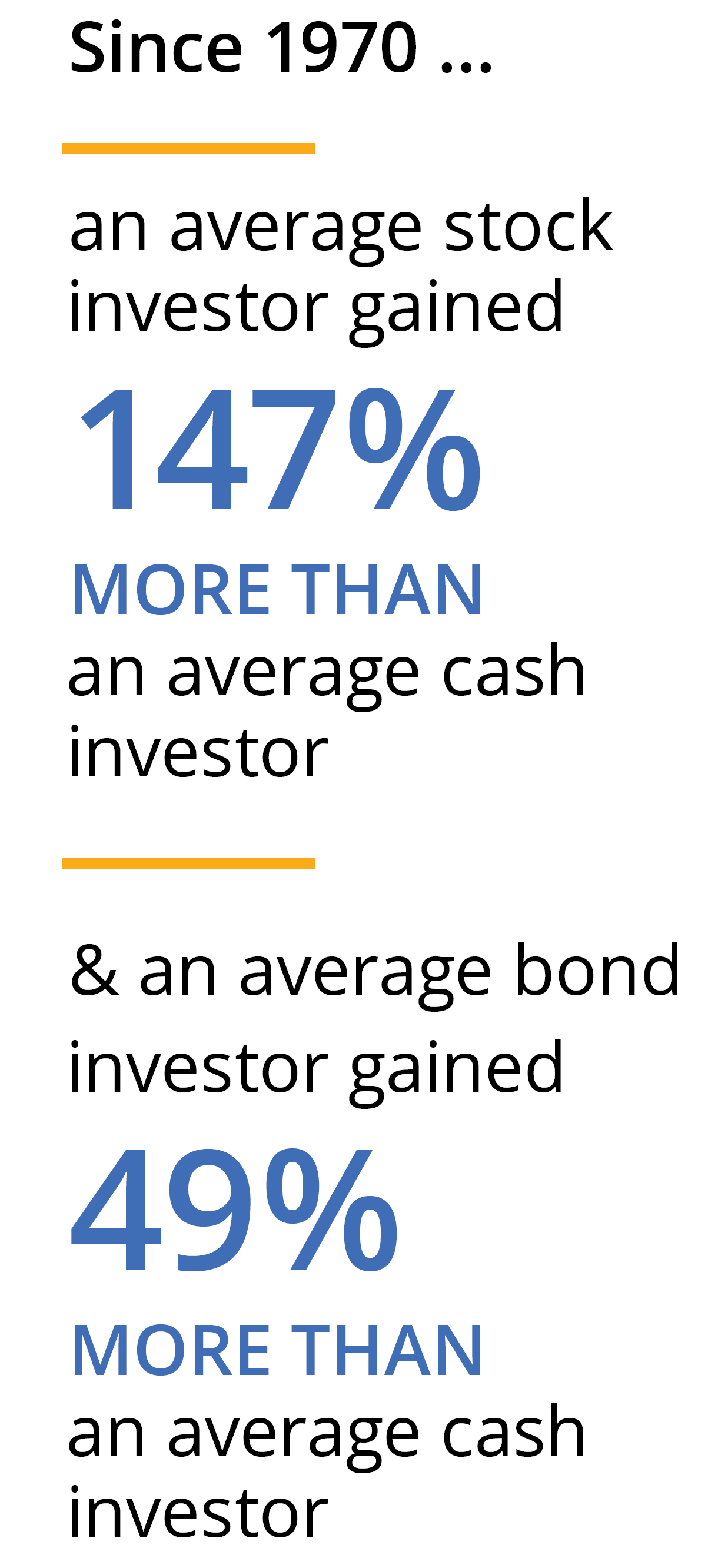 Since 1970 ...

an average stock investor gained

147%

MORE THAN

an average cash investor

& an average bond investor gained

49%

MORE THAN

an average cash investor